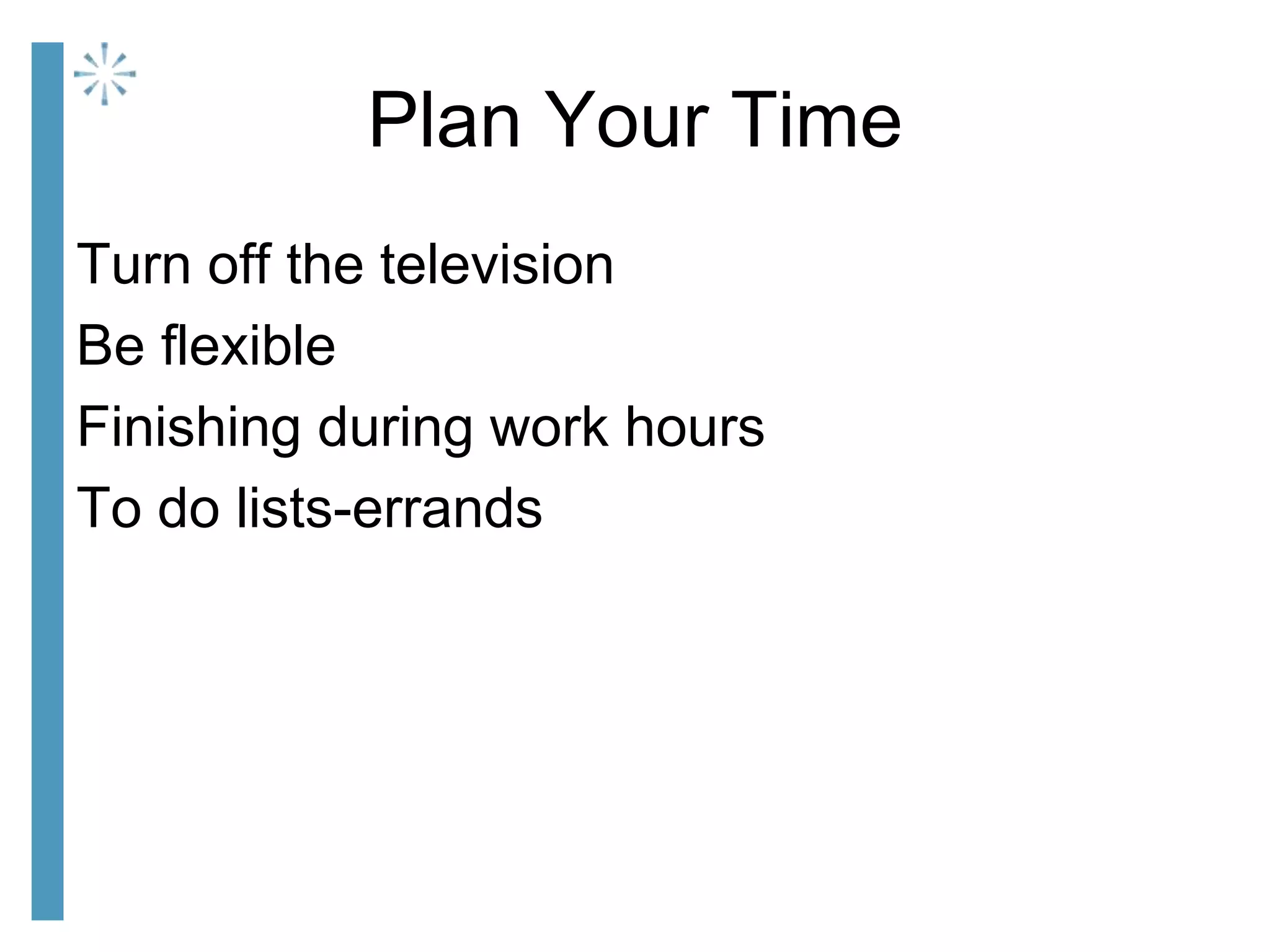 Plan Your Time

Turn off the television

Be flexible

Finishing during work hours

To do lists-errands